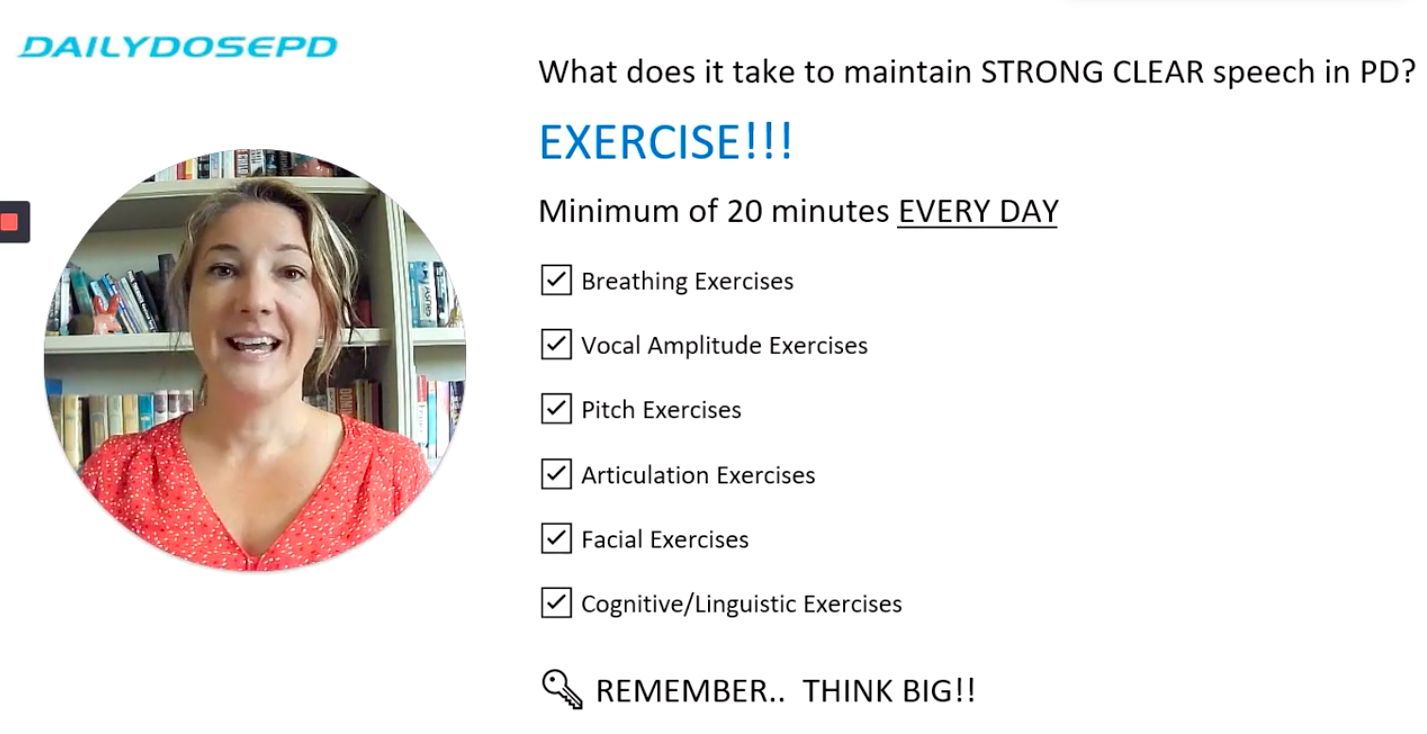 DAILYDOSEPD

What does it take to maintain STRONG CLEAR speech in PD?

EXERCISE!!!

Minimum of 20 minutes EVERY DAY

☑ Breathing Exercises

☑ Vocal Amplitude Exercises

☑ Pitch Exercises

☑ Articulation Exercises

☑ Facial Exercises

☑ Cognitive/Linguistic Exercises

REMEMBER.. THINK BIG!!